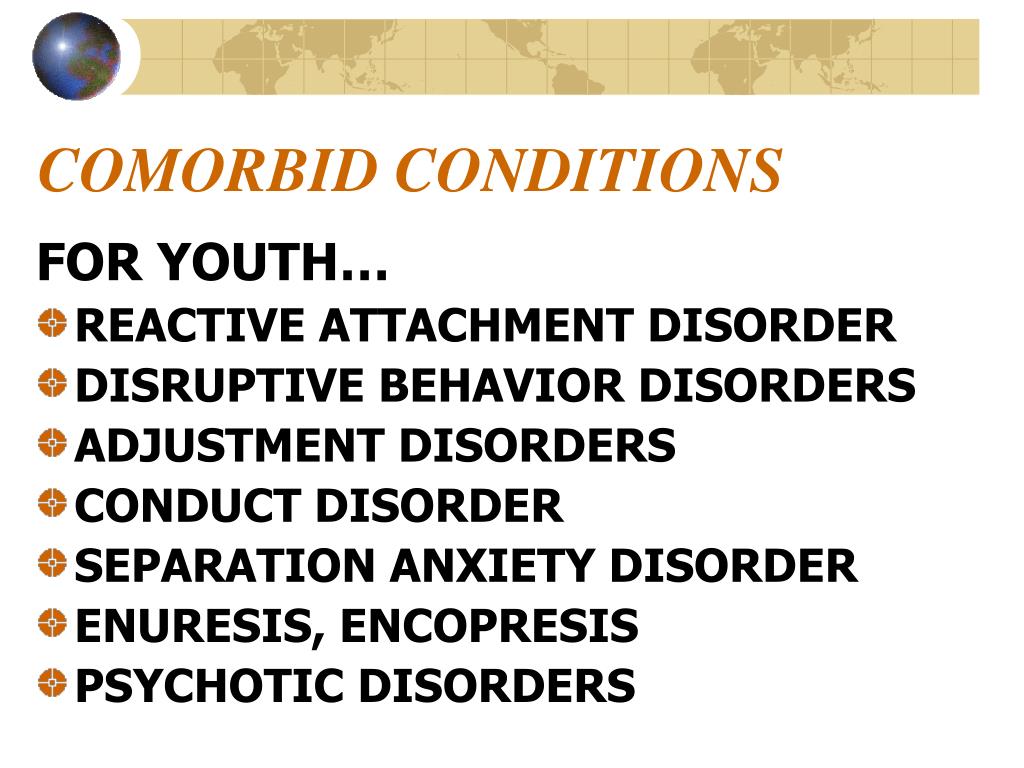 COMORBID CONDITIONS

FOR YOUTH…

REACTIVE ATTACHMENT DISORDER
DISRUPTIVE BEHAVIOR DISORDERS
ADJUSTMENT DISORDERS
CONDUCT DISORDER
SEPARATION ANXIETY DISORDER
ENURESIS, ENCOPRESIS
PSYCHOTIC DISORDERS